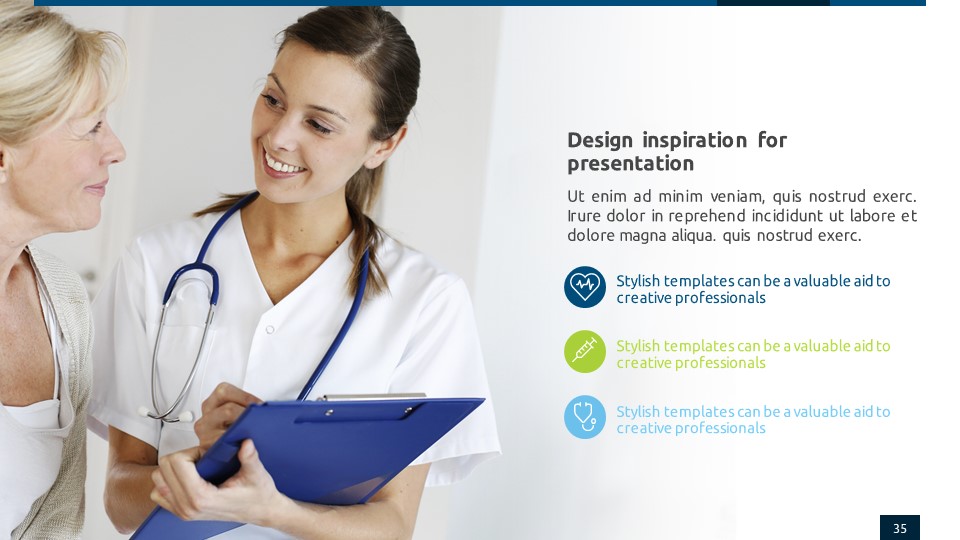 Design inspiration for presentation

Ut enim ad minim veniam, quis nostrud exerc. Irure dolor in reprehend incididunt ut labore et dolore magna aliqua. quis nostrud exerc.

Stylish templates can be a valuable aid to creative professionals

Stylish templates can be a valuable aid to creative professionals

Stylish templates can be a valuable aid to creative professionals

35